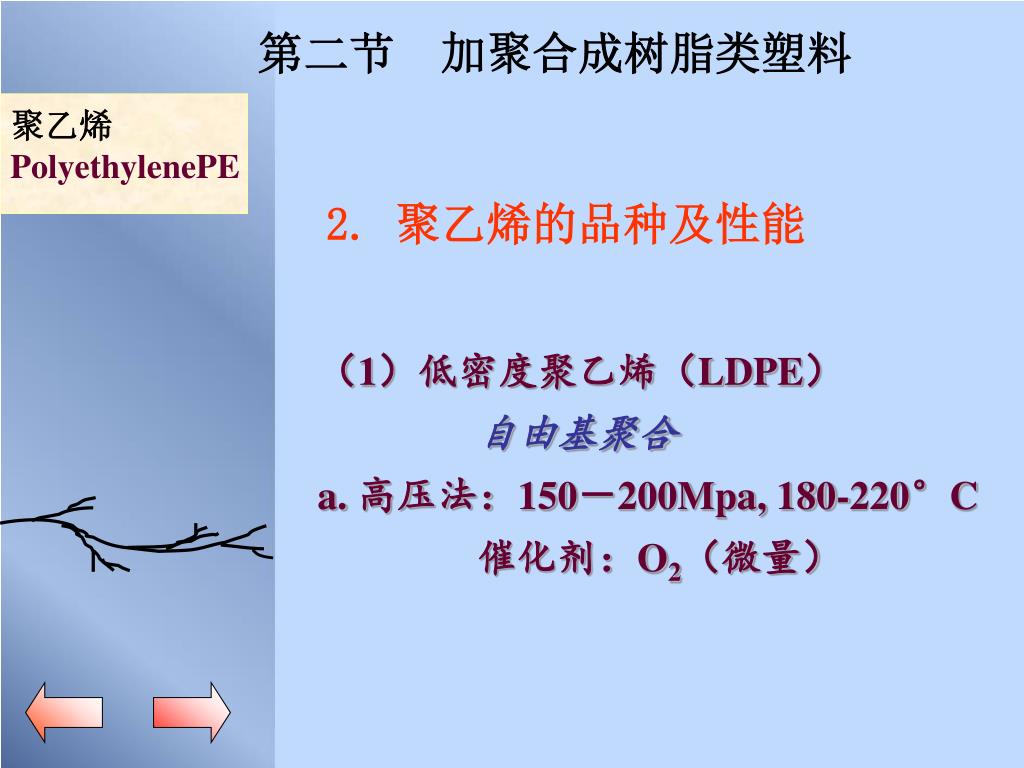 第二节　加聚合成树脂类塑料

聚乙烯
PolyethylenePE

2. 聚乙烯的品种及性能

（1）低密度聚乙烯（LDPE）

自由基聚合

a. 高压法：150－200Mpa, 180-220°C

催化剂：$O_2$（微量）